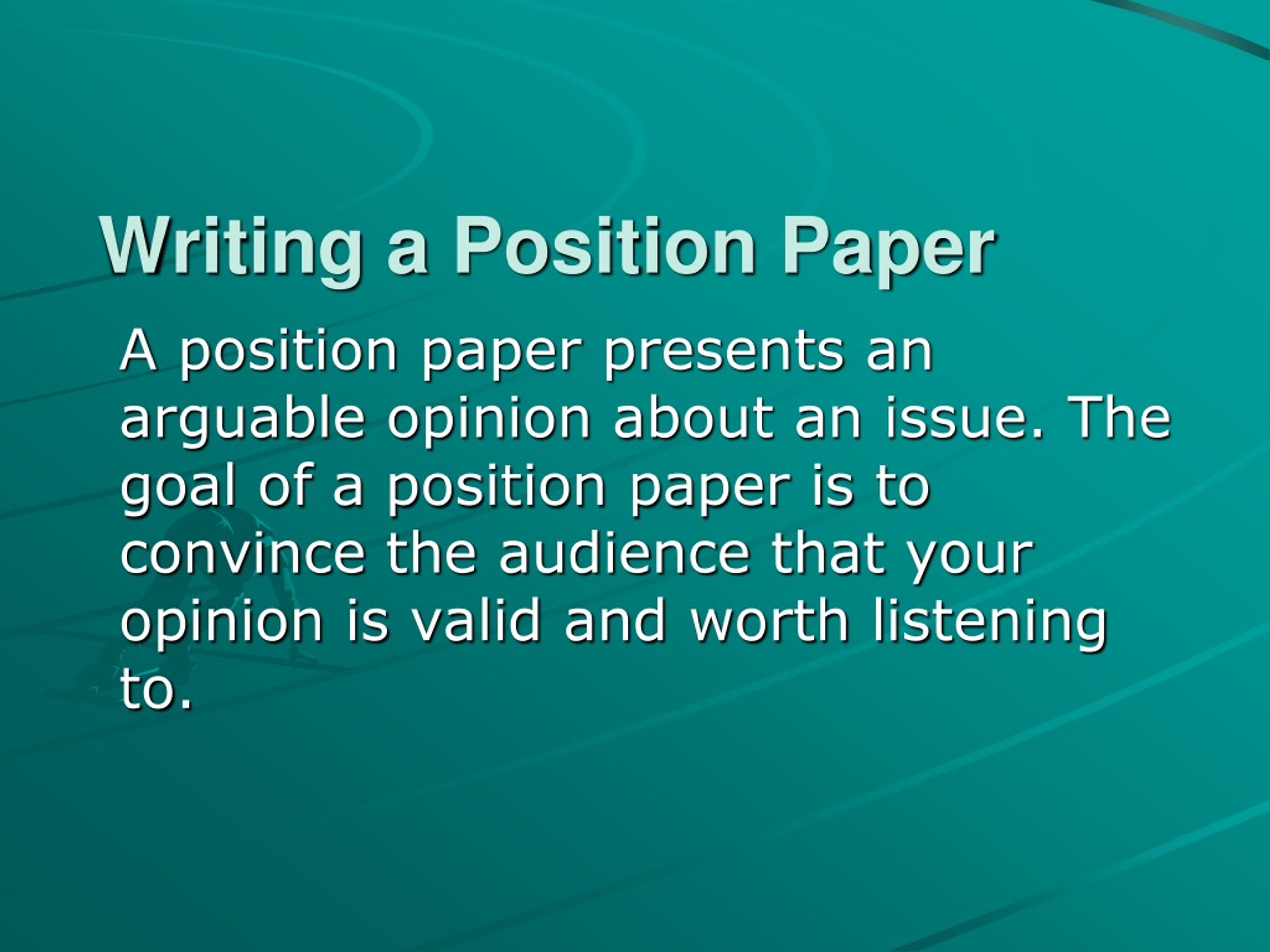 Writing a Position Paper

A position paper presents an arguable opinion about an issue. The goal of a position paper is to convince the audience that your opinion is valid and worth listening to.